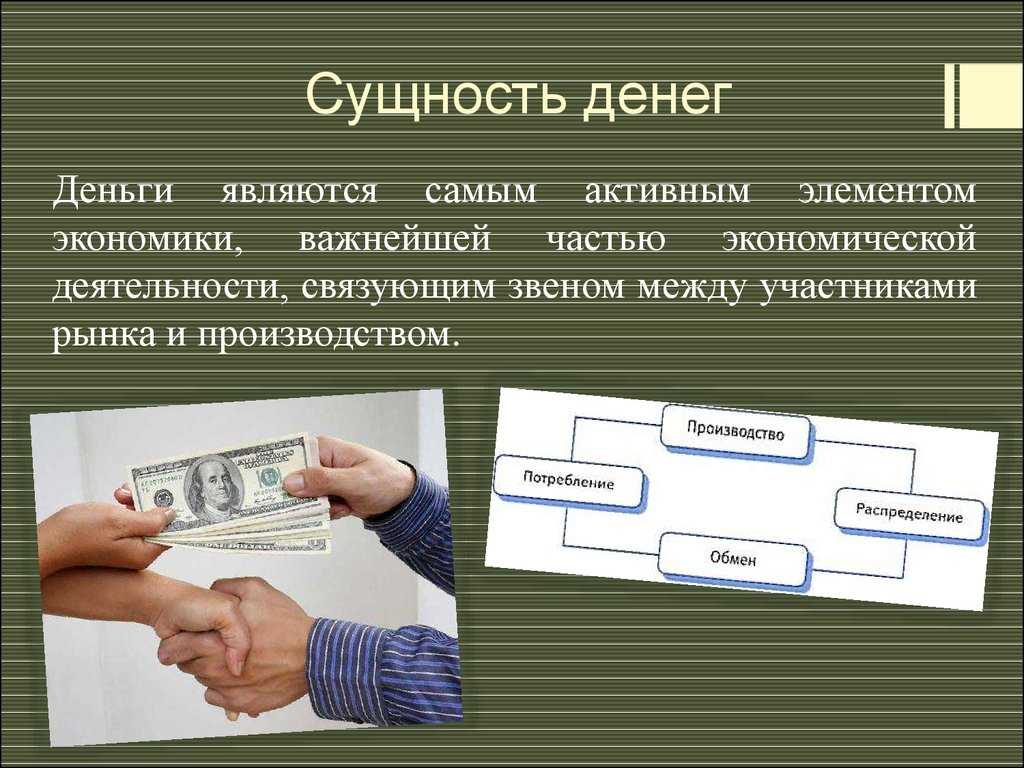 Сущность денег

Деньги являются самым активным элементом экономики, важнейшей частью экономической деятельности, связующим звеном между участниками рынка и производством.

Производство

Потребление

Распределение

Обмен